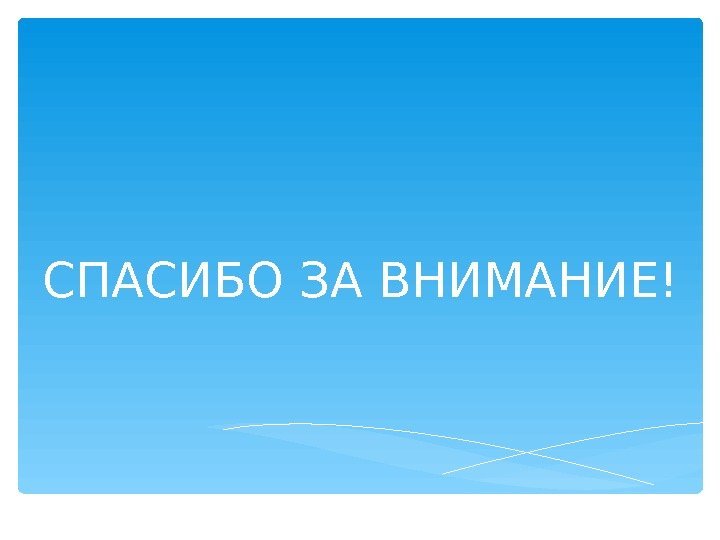 СПАСИБО ЗА ВНИМАНИЕ!